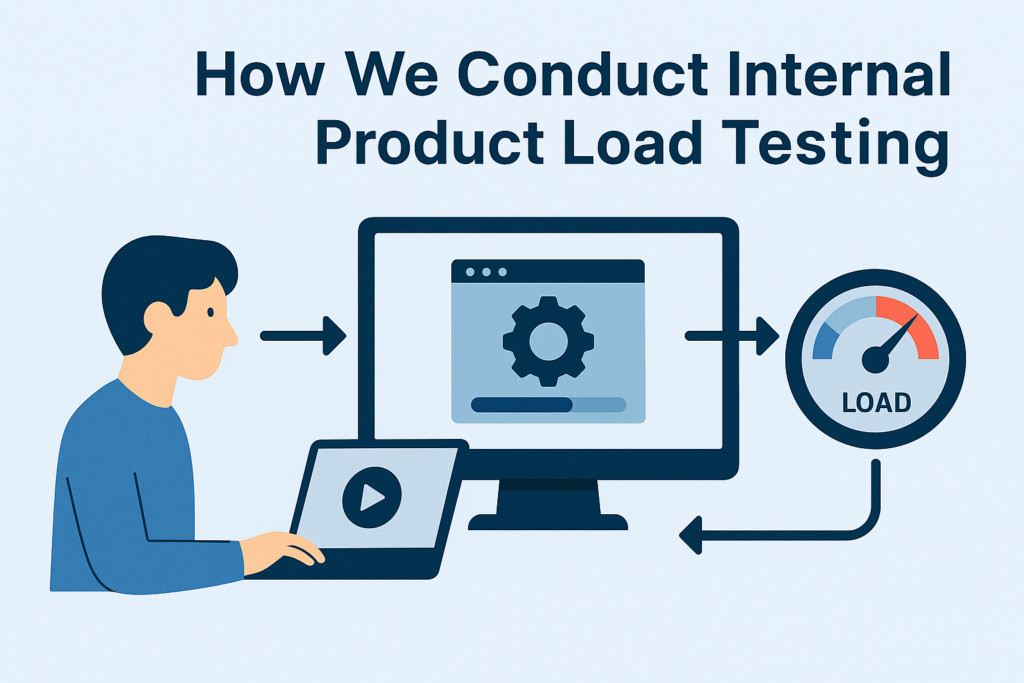 How We Conduct Internal Product Load Testing

LOAD